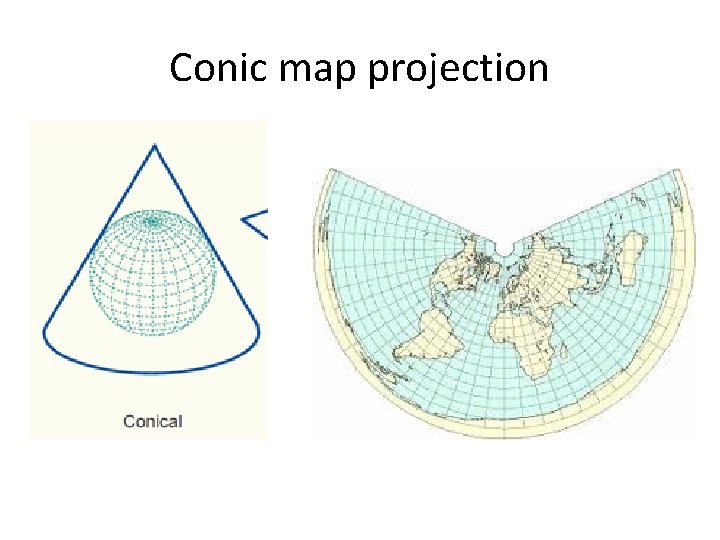 Conic map projection

Conical